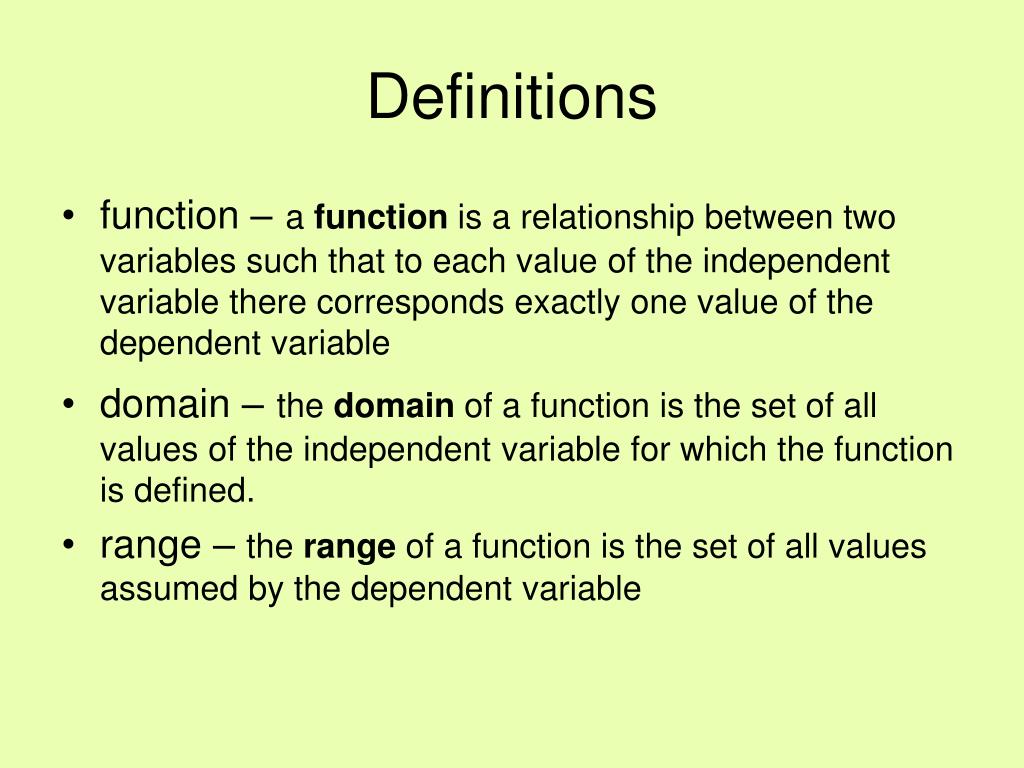 Definitions

• function – a function is a relationship between two variables such that to each value of the independent variable there corresponds exactly one value of the dependent variable

• domain – the domain of a function is the set of all values of the independent variable for which the function is defined.

• range – the range of a function is the set of all values assumed by the dependent variable